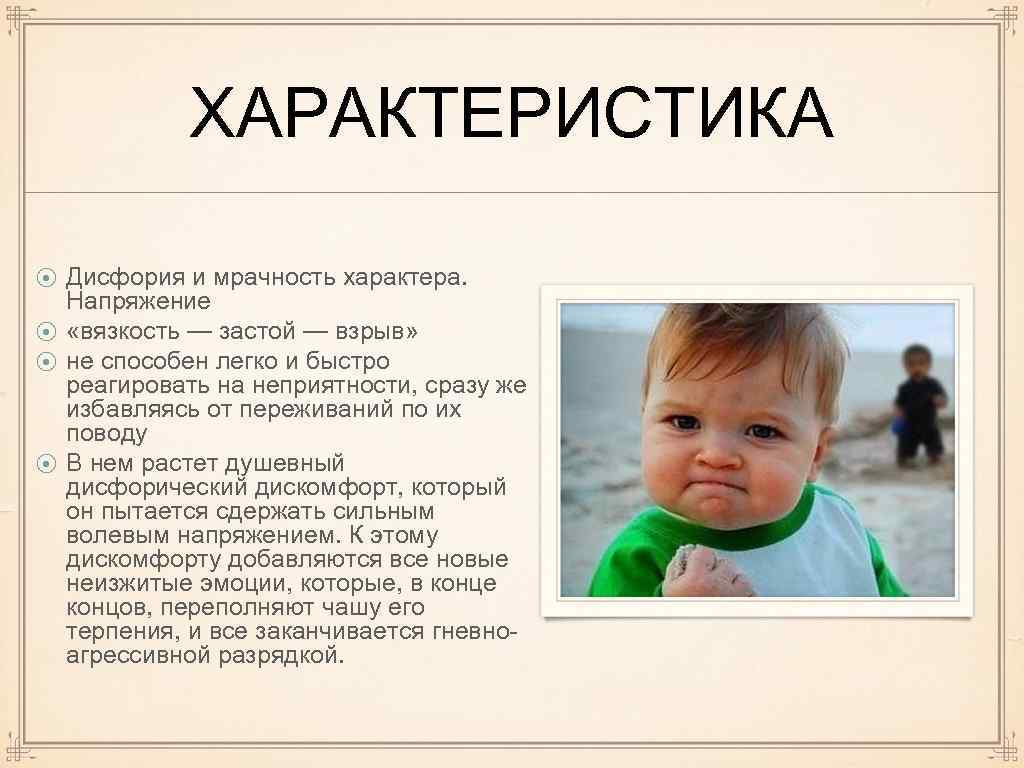 ХАРАКТЕРИСТИКА

Дисфория и мрачность характера. Напряжение

«вязкость — застой — взрыв»

не способен легко и быстро реагировать на неприятности, сразу же избавляясь от переживаний по их поводу

В нем растет душевный дисфорический дискомфорт, который он пытается сдержать сильным волевым напряжением. К этому дискомфорту добавляются все новые неизжитые эмоции, которые, в конце концов, переполняют чашу его терпения, и все заканчивается гневно-агрессивной разрядкой.